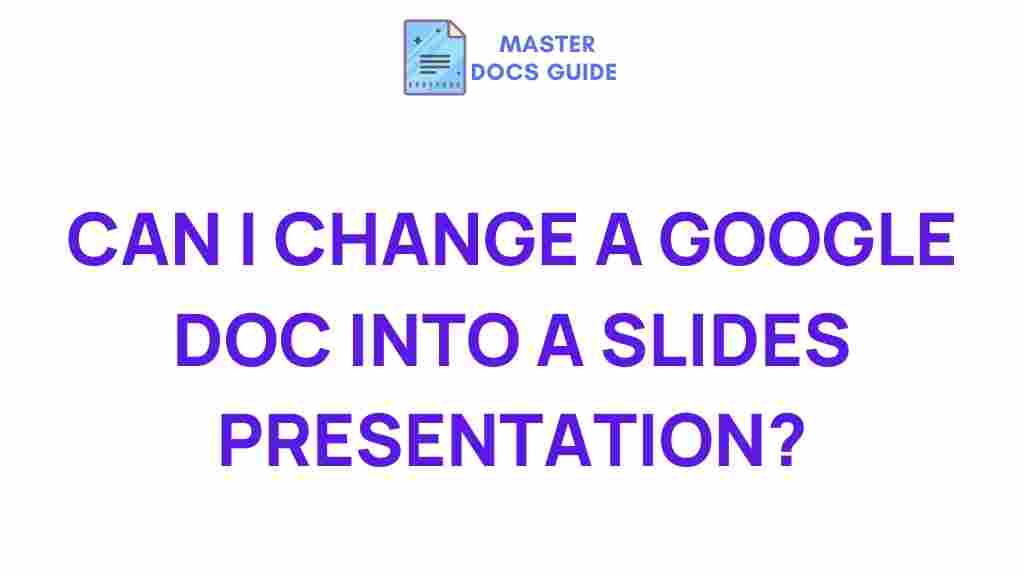 MASTER DOCS GUIDE

CAN I CHANGE A GOOGLE DOC INTO A SLIDES PRESENTATION?